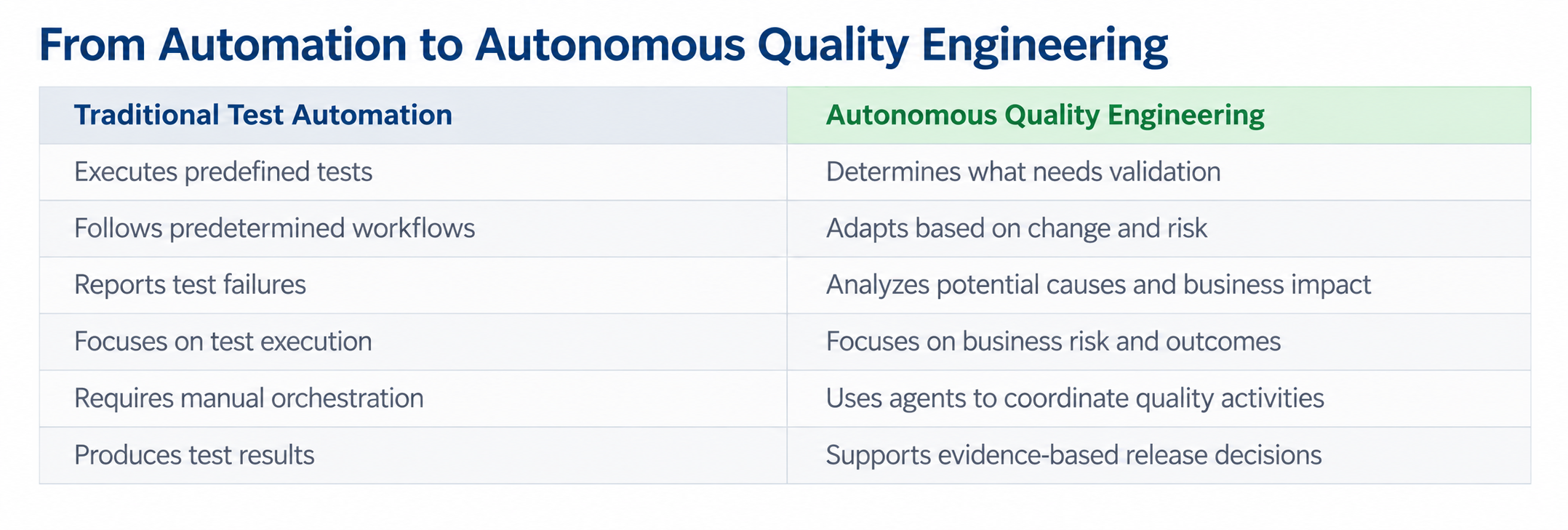 From Automation to Autonomous Quality Engineering

| Traditional Test Automation | Autonomous Quality Engineering |
|---|---|
| Executes predefined tests | Determines what needs validation |
| Follows predetermined workflows | Adapts based on change and risk |
| Reports test failures | Analyzes potential causes and business impact |
| Focuses on test execution | Focuses on business risk and outcomes |
| Requires manual orchestration | Uses agents to coordinate quality activities |
| Produces test results | Supports evidence-based release decisions |